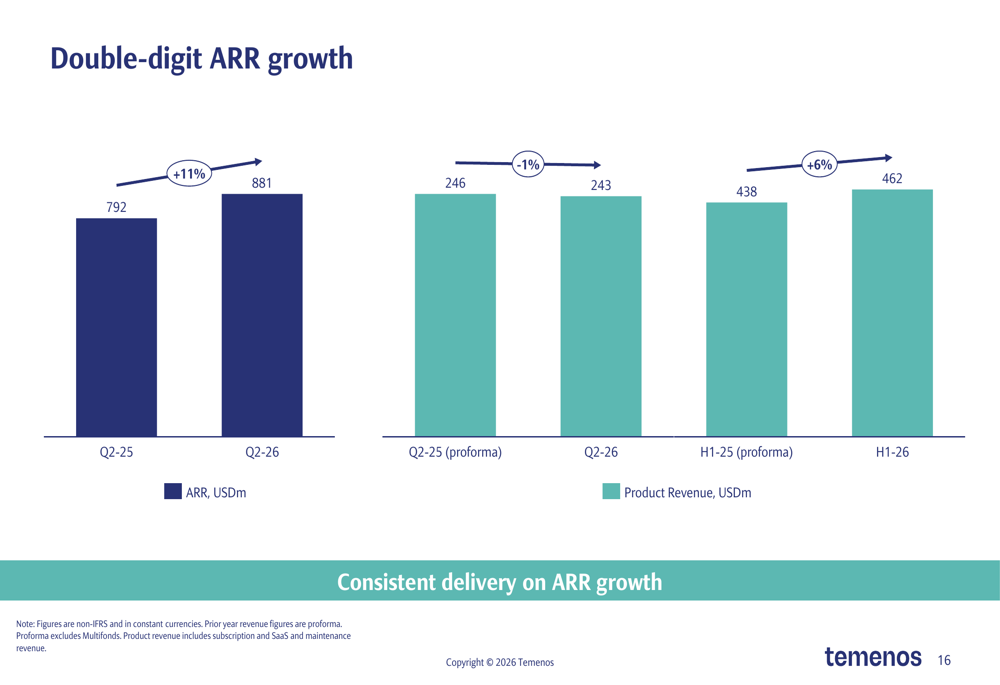 Double-digit ARR growth

+11%

792

881

Q2-25

Q2-26

ARR, USDm

-1%

246

243

+6%

438

462

Q2-25 (proforma)

Q2-26

H1-25 (proforma)

H1-26

Product Revenue, USDm

Consistent delivery on ARR growth

Note: Figures are non-IFRS and in constant currencies. Prior year revenue figures are proforma. Proforma excludes Multifonds. Product revenue includes subscription and SaaS and maintenance revenue.

Copyright © 2026 Temenos

temenos

16